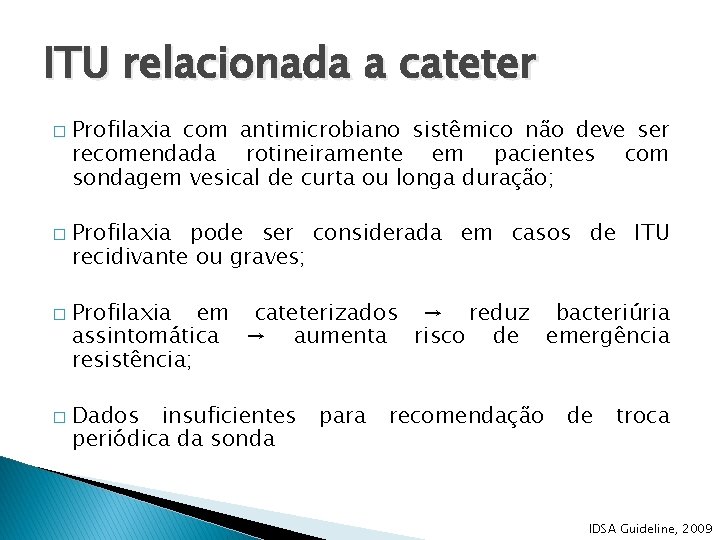 ITU relacionada a cateter

□ Profilaxia com antimicrobiano sistêmico não deve ser recomendada rotineiramente em pacientes com sondagem vesical de curta ou longa duração;

□ Profilaxia pode ser considerada em casos de ITU recidivante ou graves;

□ Profilaxia em cateterizados → reduz bacteriúria assintomática → aumenta risco de emergência resistência;

□ Dados insuficientes para recomendação de troca periódica da sonda

IDSA Guideline, 2009